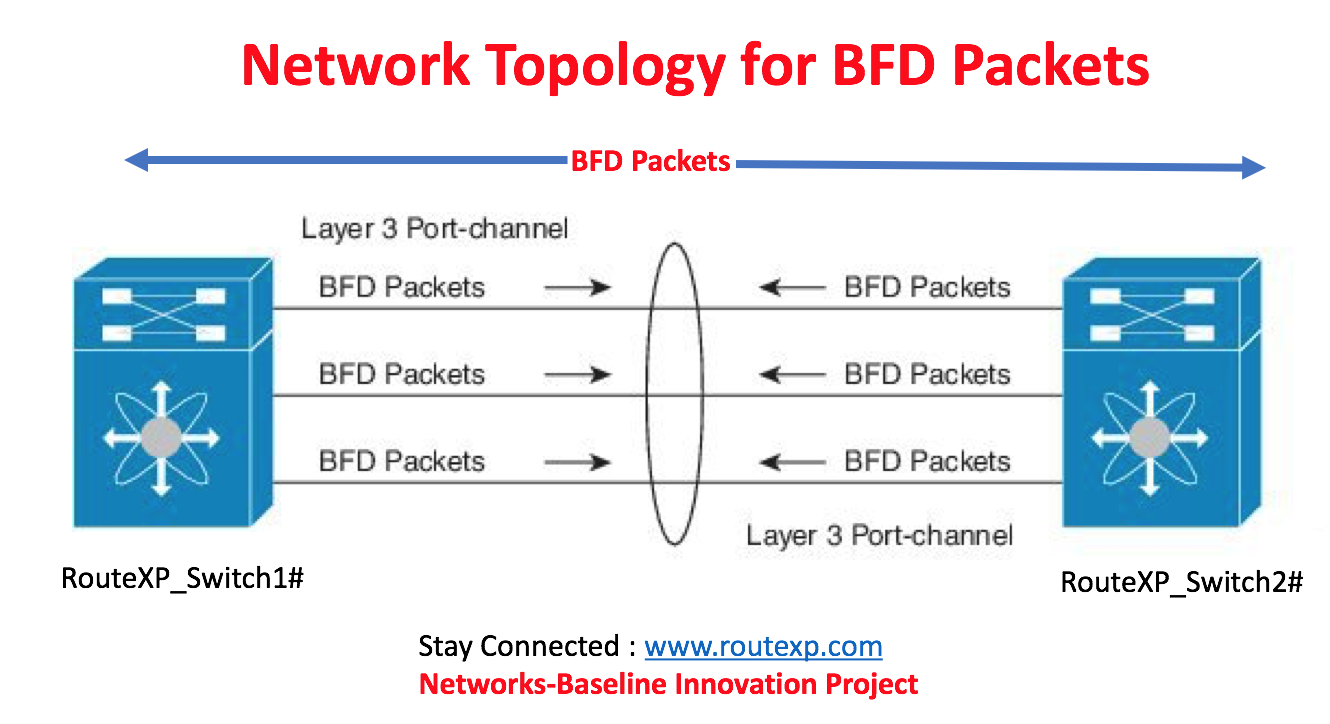 Network Topology for BFD Packets

BFD Packets

Layer 3 Port-channel

BFD Packets → ← BFD Packets

BFD Packets → ← BFD Packets

BFD Packets → ← BFD Packets

Layer 3 Port-channel

RouteXP_Switch1#

RouteXP_Switch2#

Stay Connected : www.routexp.com
Networks-Baseline Innovation Project